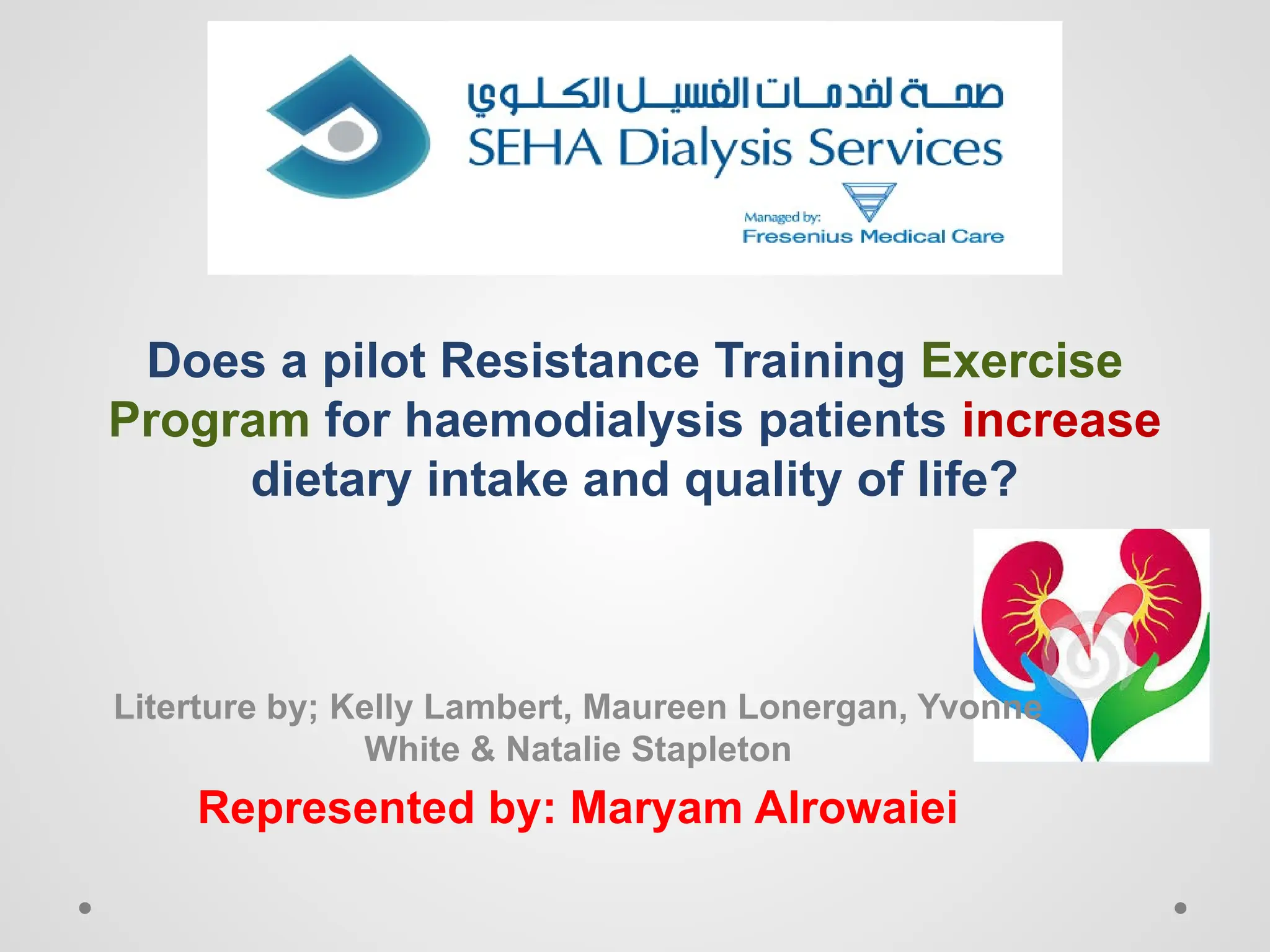 صحة لخدمات الغسيل الكلوي
SEHA Dialysis Services
Managed by:
Fresenius Medical Care

Does a pilot Resistance Training Exercise Program for haemodialysis patients increase dietary intake and quality of life?

Literture by; Kelly Lambert, Maureen Lonergan, Yvonne White & Natalie Stapleton

Represented by: Maryam Alrowaiei